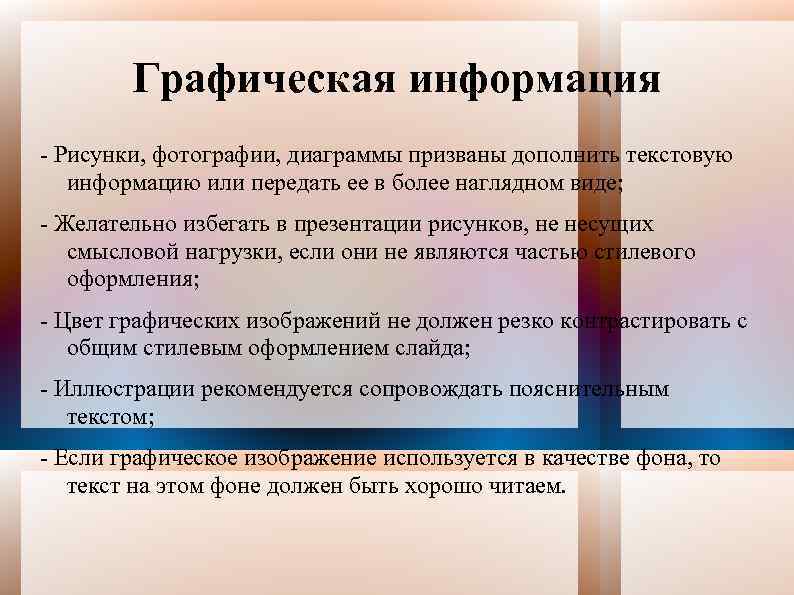 Графическая информация

- Рисунки, фотографии, диаграммы призваны дополнить текстовую информацию или передать ее в более наглядном виде;

- Желательно избегать в презентации рисунков, не несущих смысловой нагрузки, если они не являются частью стилевого оформления;

- Цвет графических изображений не должен резко контрастировать с общим стилевым оформлением слайда;

- Иллюстрации рекомендуется сопровождать пояснительным текстом;

- Если графическое изображение используется в качестве фона, то текст на этом фоне должен быть хорошо читаем.